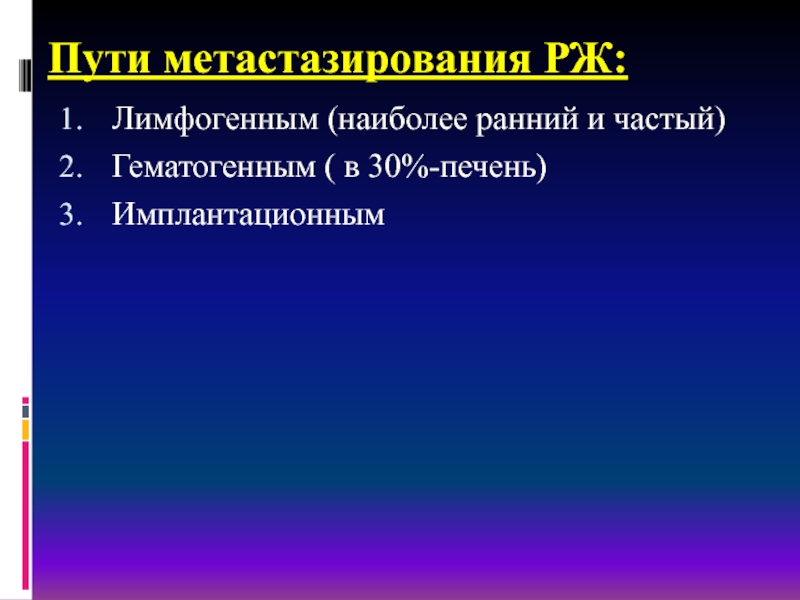 Пути метастазирования РЖ:

1. Лимфогенным (наиболее ранний и частый)
2. Гематогенным ( в 30%-печень)
3. Имплантационным